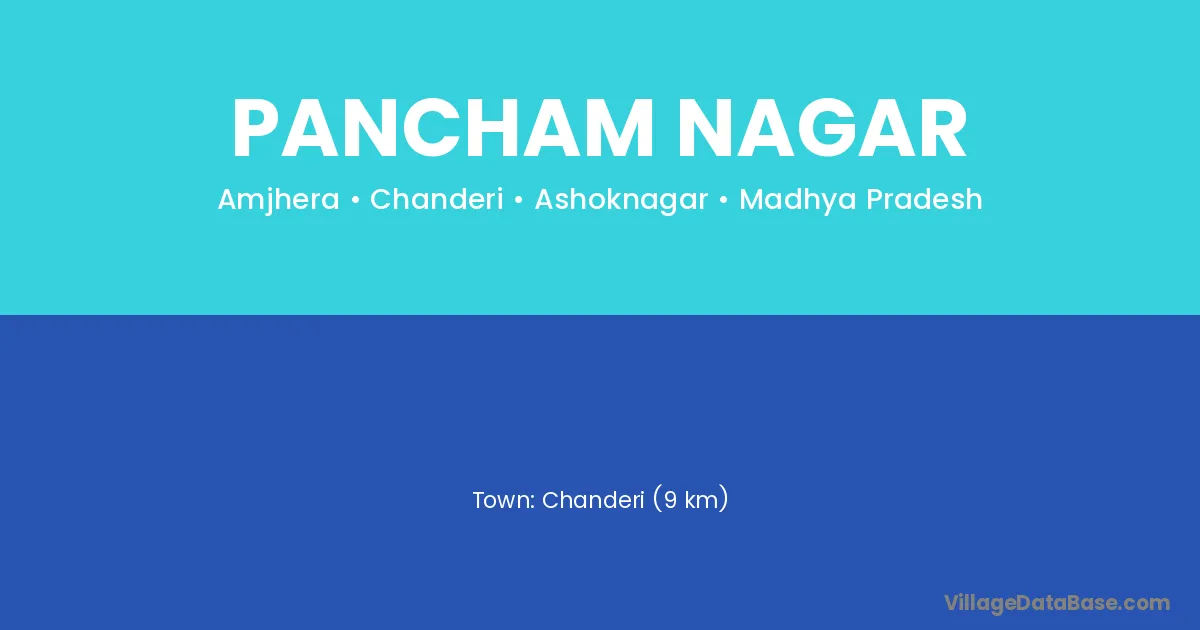 PANCHAM NAGAR

Amjhera • Chanderi • Ashoknagar • Madhya Pradesh

Town: Chanderi (9 km)

VillageDataBase.com